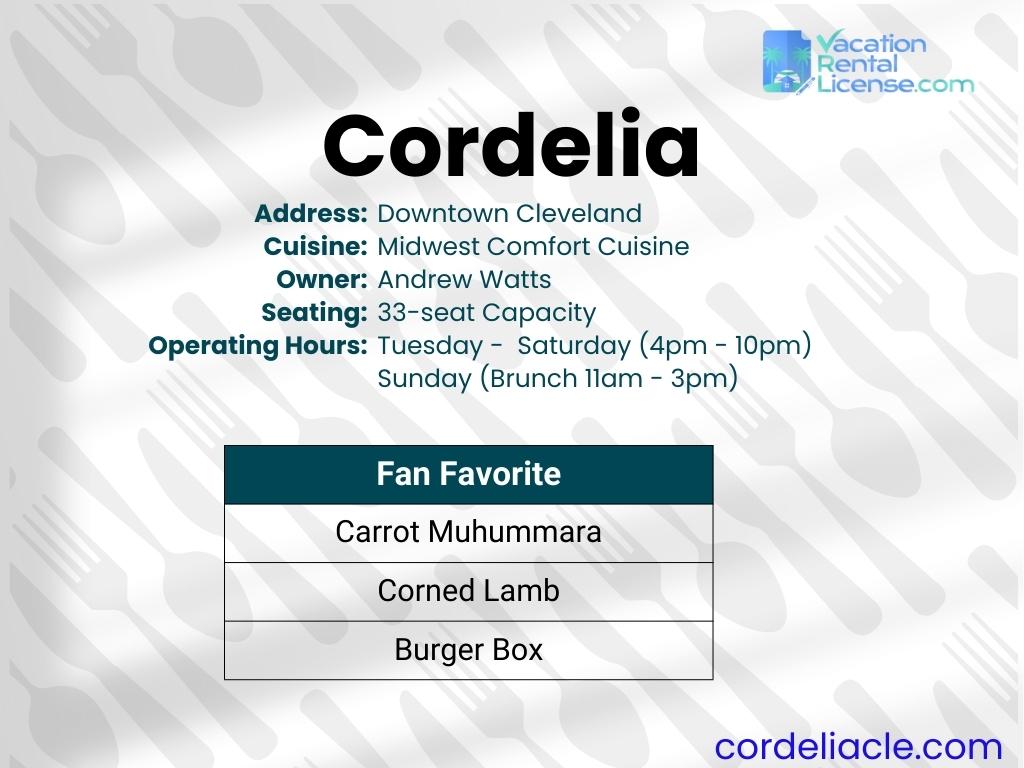 Vacation Rental License.com

Cordelia

Address: Downtown Cleveland
Cuisine: Midwest Comfort Cuisine
Owner: Andrew Watts
Seating: 33-seat Capacity
Operating Hours: Tuesday - Saturday (4pm - 10pm)
Sunday (Brunch 11am - 3pm)

| Fan Favorite |
|---|
| Carrot Muhummara |
| Corned Lamb |
| Burger Box |

cordeliacle.com